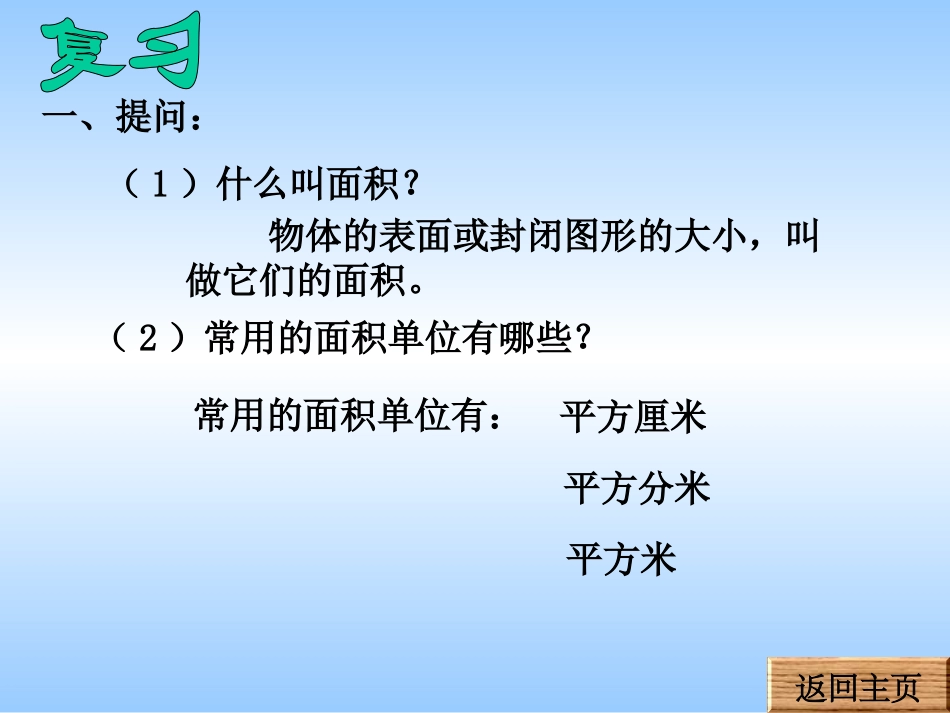 复习

一、提问：

（1）什么叫面积？

物体的表面或封闭图形的大小，叫做它们的面积。

（2）常用的面积单位有哪些？

常用的面积单位有： 平方厘米

平方分米

平方米

返回主页